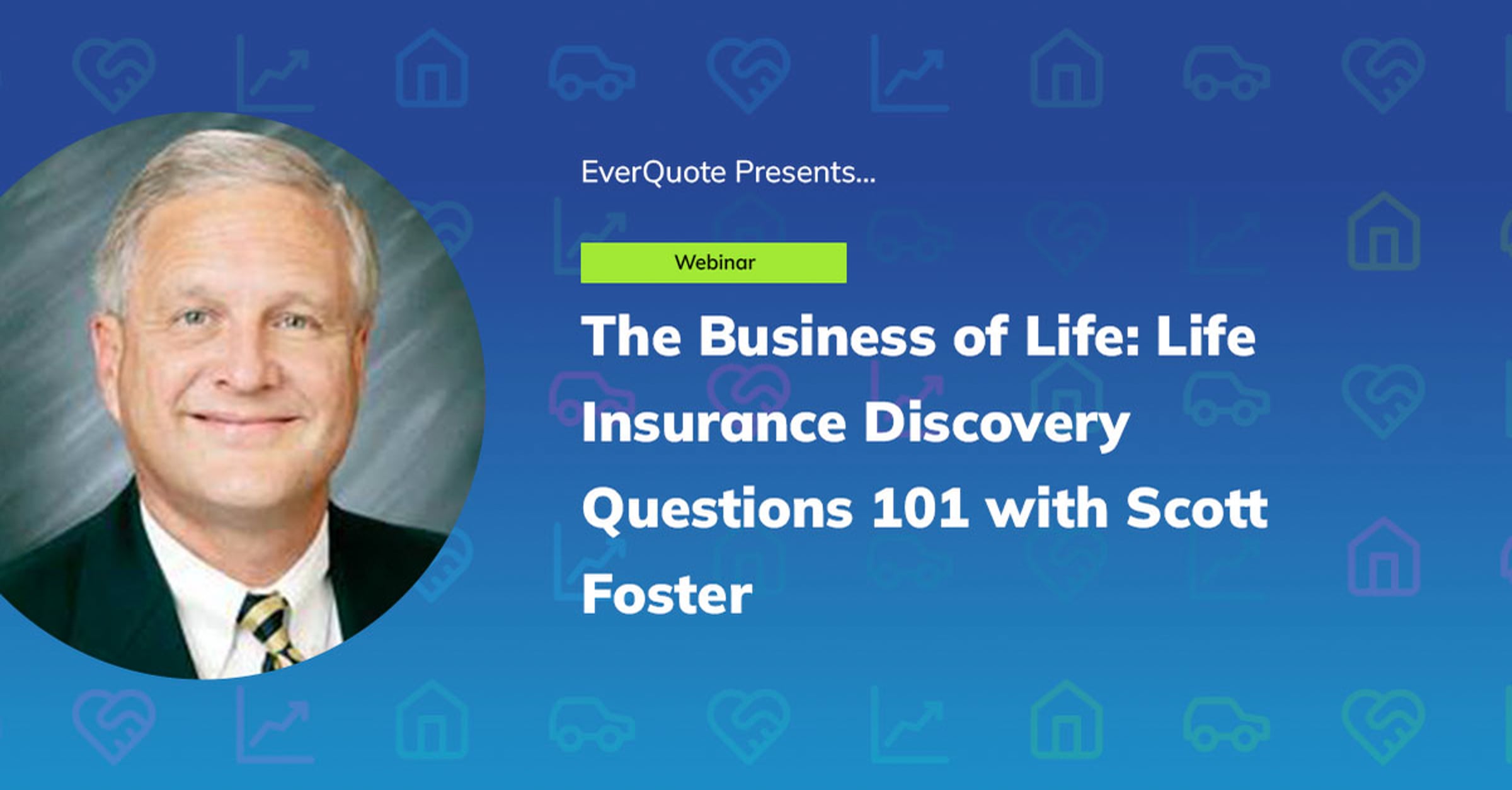 EverQuote Presents...

Webinar

The Business of Life: Life Insurance Discovery Questions 101 with Scott Foster